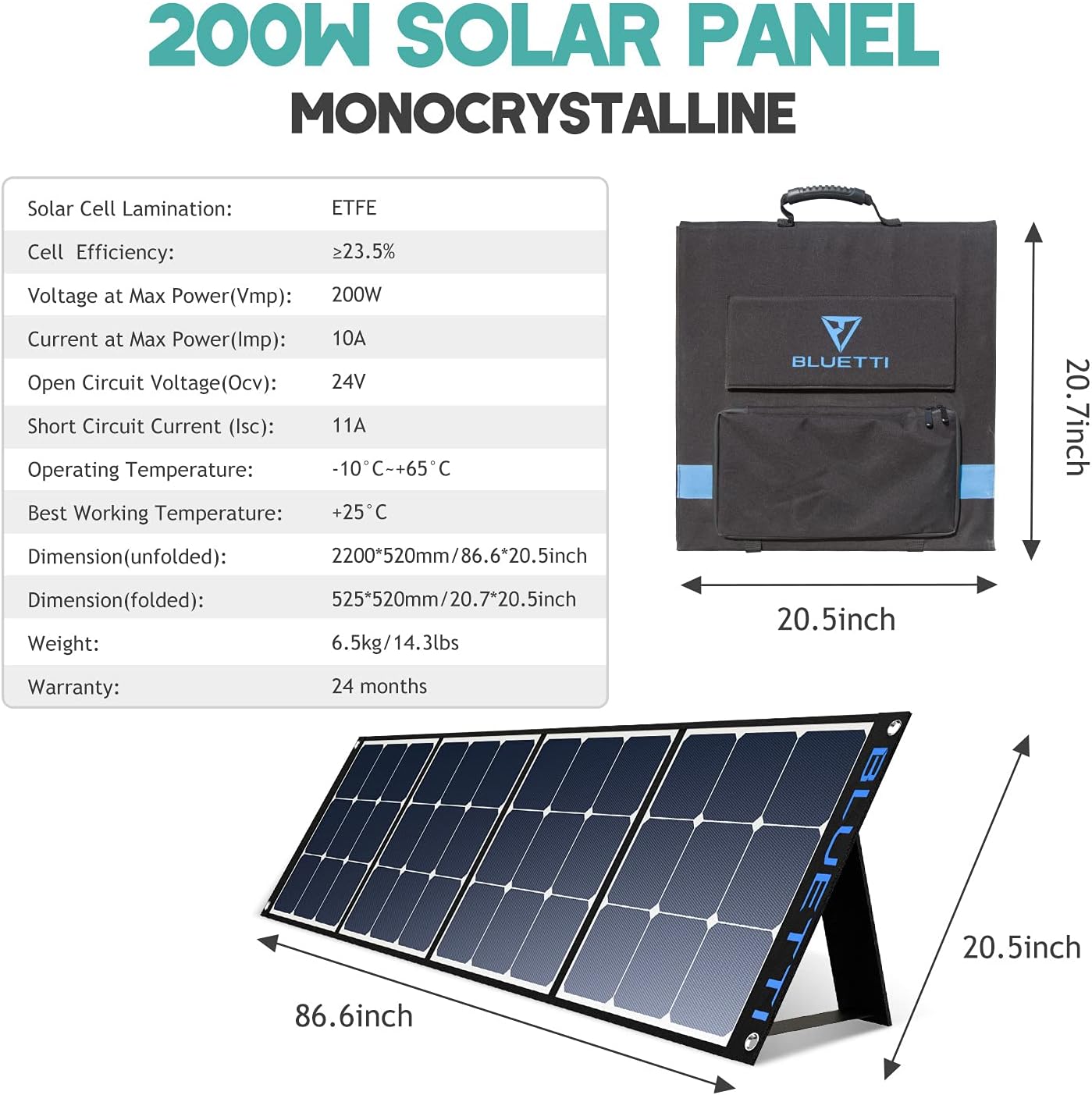 200W SOLAR PANEL
MONOCRYSTALLINE

| Solar Cell Lamination: | ETFE |
|---|---|
| Cell Efficiency: | ≥23.5% |
| Voltage at Max Power(Vmp): | 200W |
| Current at Max Power(Imp): | 10A |
| Open Circuit Voltage(Ocv): | 24V |
| Short Circuit Current (Isc): | 11A |
| Operating Temperature: | -10°C~+65°C |
| Best Working Temperature: | +25°C |
| Dimension(unfolded): | 2200*520mm/86.6*20.5inch |
| Dimension(folded): | 525*520mm/20.7*20.5inch |
| Weight: | 6.5kg/14.3lbs |
| Warranty: | 24 months |

BLUETTI

20.7inch

20.5inch

BLUETTI

20.5inch

86.6inch